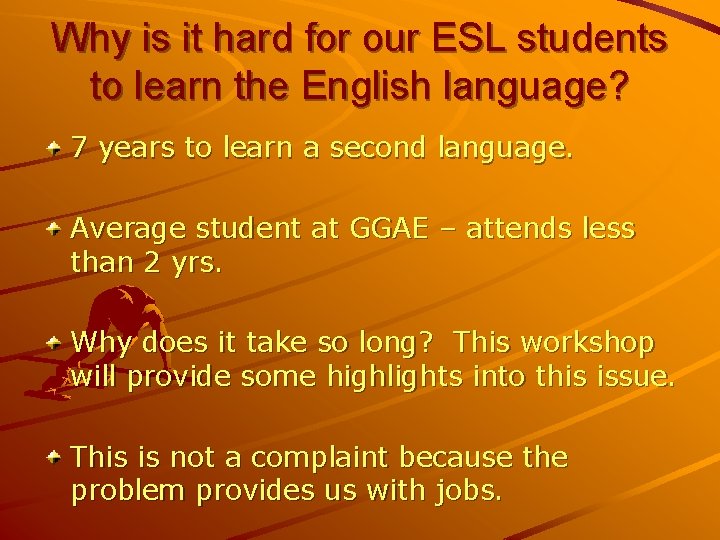 Why is it hard for our ESL students to learn the English language?

7 years to learn a second language.

Average student at GGAE – attends less than 2 yrs.

Why does it take so long? This workshop will provide some highlights into this issue.

This is not a complaint because the problem provides us with jobs.